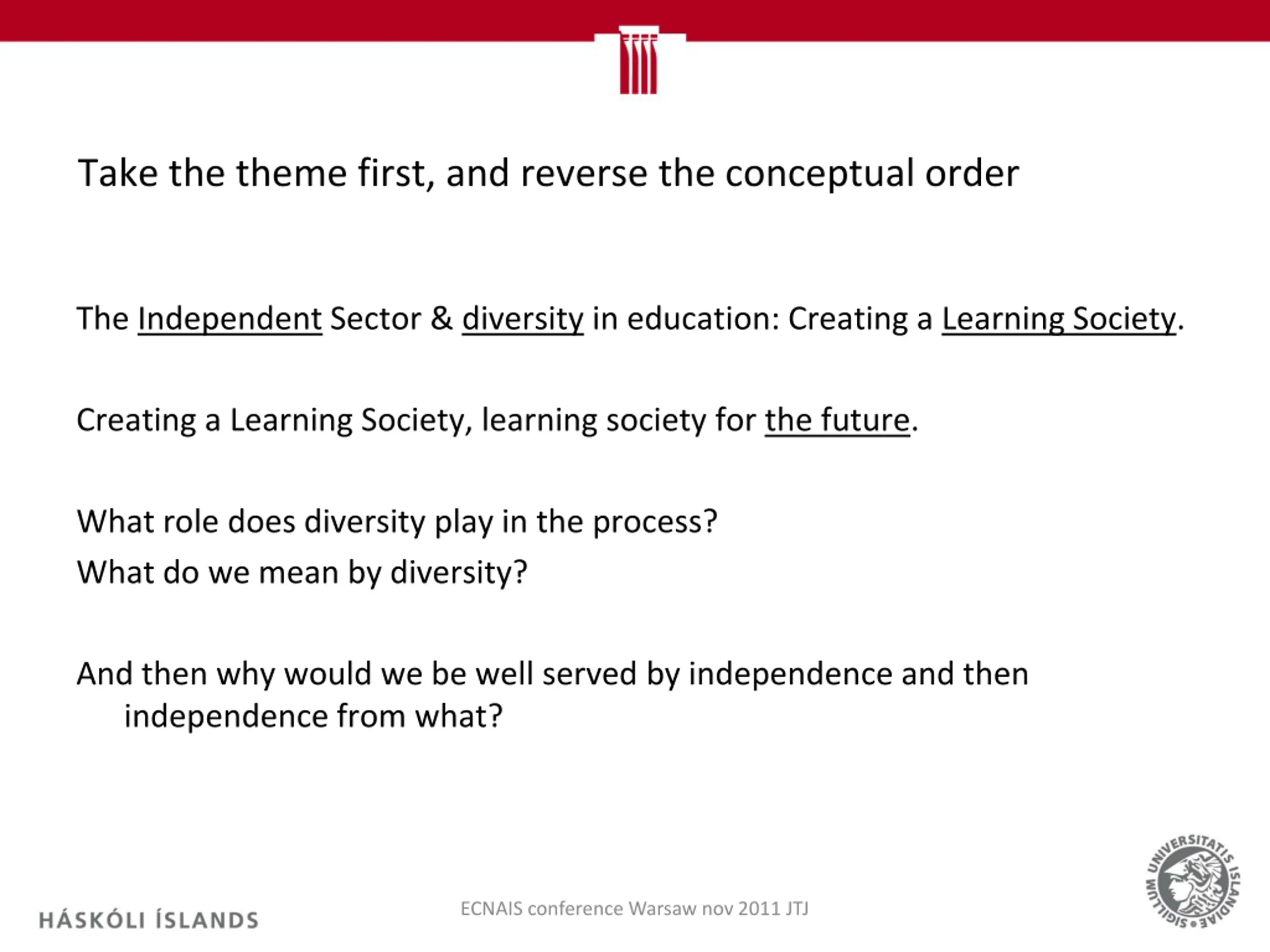 Take the theme first, and reverse the conceptual order

The Independent Sector & diversity in education: Creating a Learning Society.

Creating a Learning Society, learning society for the future.

What role does diversity play in the process?
What do we mean by diversity?

And then why would we be well served by independence and then independence from what?

HÁSKÓLI ÍSLANDS

ECNAIS conference Warsaw nov 2011 JTJ

SIGILLUM UNIVERSITATIS ISLANDIAE